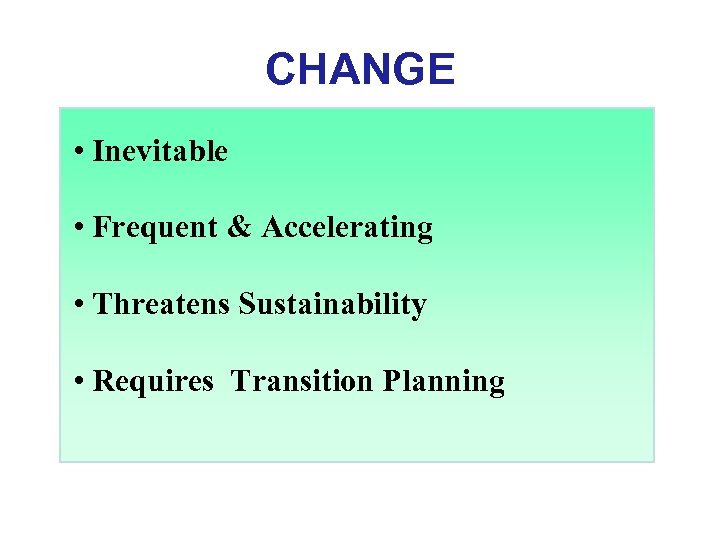 CHANGE

• Inevitable

• Frequent & Accelerating

• Threatens Sustainability

• Requires Transition Planning